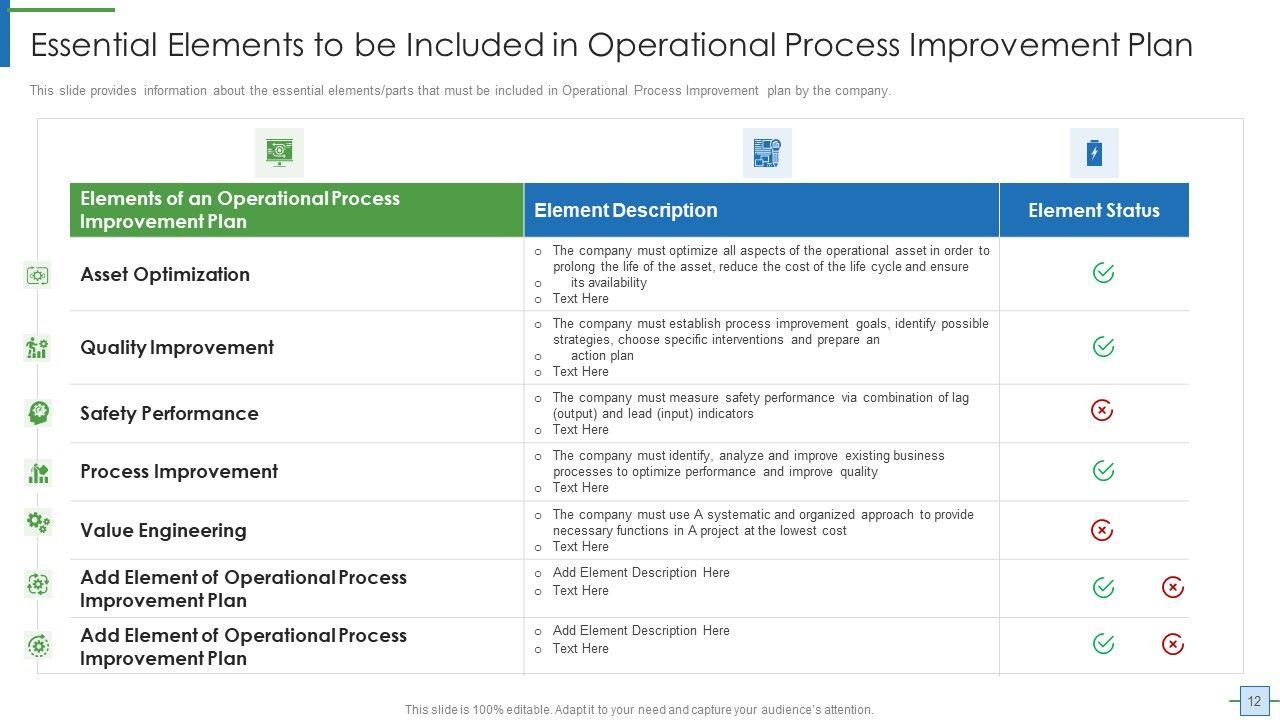 Essential Elements to be Included in Operational Process Improvement Plan

This slide provides information about the essential elements/parts that must be included in Operational Process Improvement plan by the company.

| Elements of an Operational Process Improvement Plan | Element Description | Element Status |
|---|---|---|
| Asset Optimization | o The company must optimize all aspects of the operational asset in order to prolong the life of the asset, reduce the cost of the life cycle and ensure o its availability o Text Here | |
| Quality Improvement | o The company must establish process improvement goals, identify possible strategies, choose specific interventions and prepare an o action plan o Text Here | |
| Safety Performance | o The company must measure safety performance via combination of lag (output) and lead (input) indicators o Text Here | |
| Process Improvement | o The company must identify, analyze and improve existing business processes to optimize performance and improve quality o Text Here | |
| Value Engineering | o The company must use A systematic and organized approach to provide necessary functions in A project at the lowest cost o Text Here | |
| Add Element of Operational Process Improvement Plan | o Add Element Description Here o Text Here | |
| Add Element of Operational Process Improvement Plan | o Add Element Description Here o Text Here | |

This slide is 100% editable. Adapt it to your need and capture your audience's attention.

12